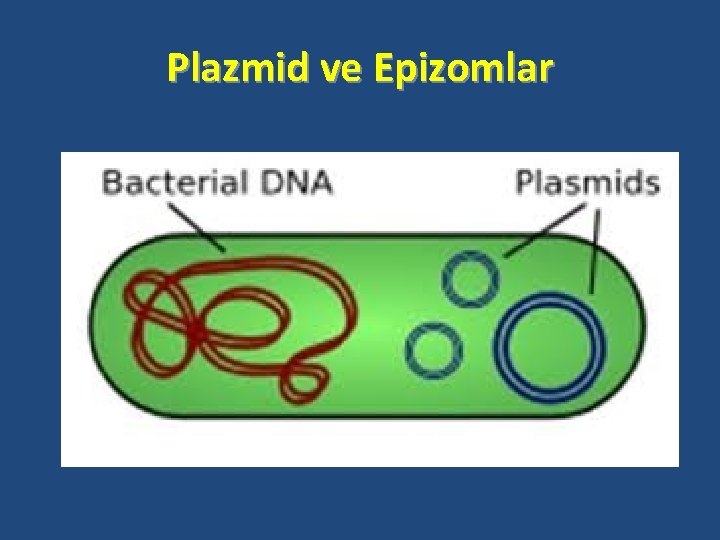 Plazmid ve Epizomlar

Bacterial DNA

Plasmids